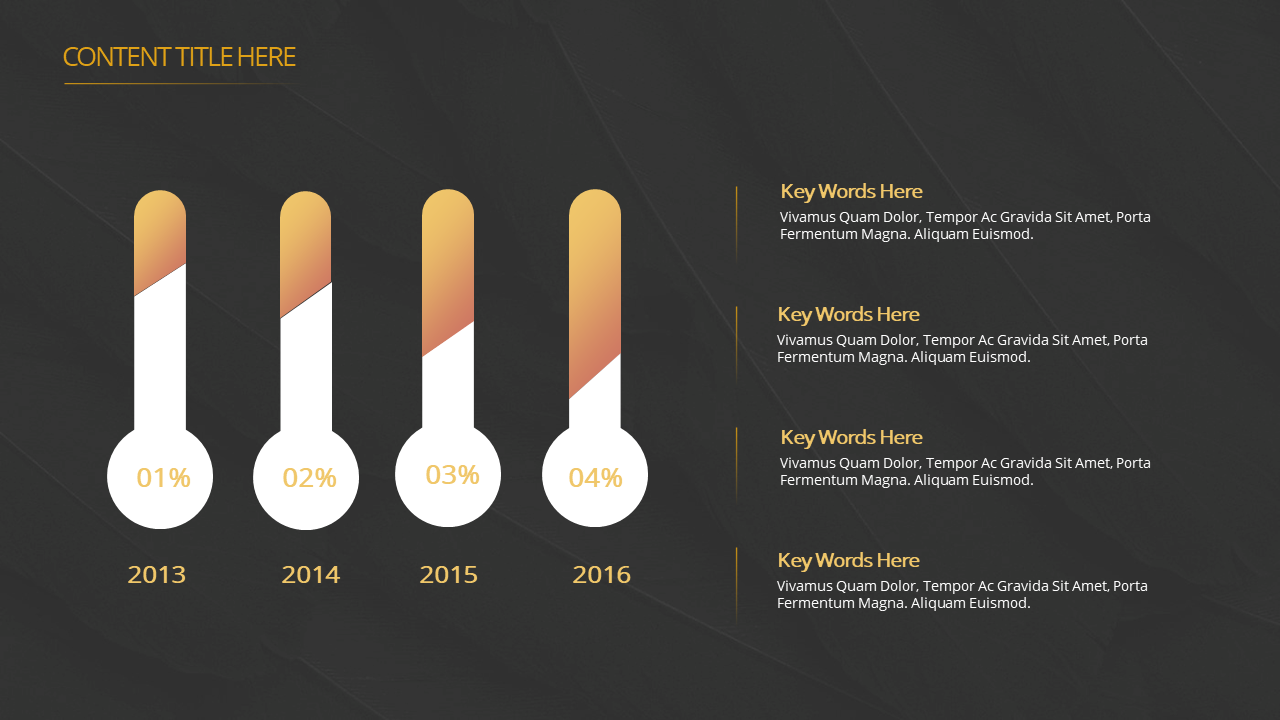 CONTENT TITLE HERE

01%

02%

03%

04%

2013

2014

2015

2016

Key Words Here
Vivamus Quam Dolor, Tempor Ac Gravida Sit Amet, Porta Fermentum Magna. Aliquam Euismod.

Key Words Here
Vivamus Quam Dolor, Tempor Ac Gravida Sit Amet, Porta Fermentum Magna. Aliquam Euismod.

Key Words Here
Vivamus Quam Dolor, Tempor Ac Gravida Sit Amet, Porta Fermentum Magna. Aliquam Euismod.

Key Words Here
Vivamus Quam Dolor, Tempor Ac Gravida Sit Amet, Porta Fermentum Magna. Aliquam Euismod.